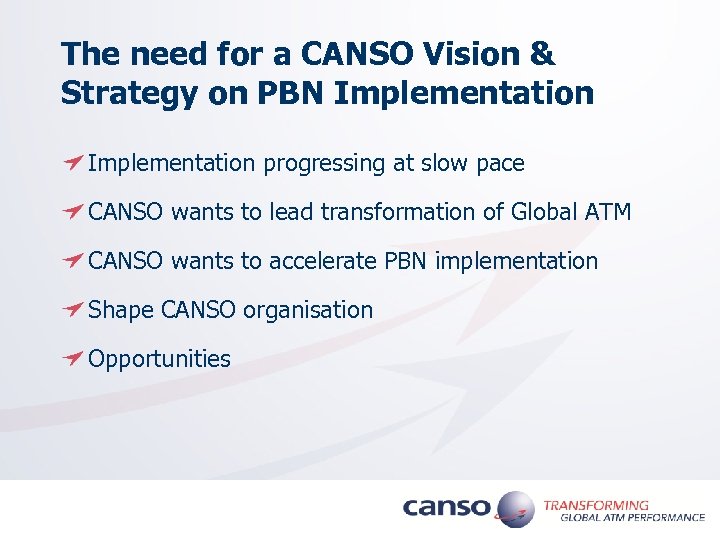 The need for a CANSO Vision & Strategy on PBN Implementation

Implementation progressing at slow pace

CANSO wants to lead transformation of Global ATM

CANSO wants to accelerate PBN implementation

Shape CANSO organisation

Opportunities

canso

TRANSFORMING
GLOBAL ATM PERFORMANCE